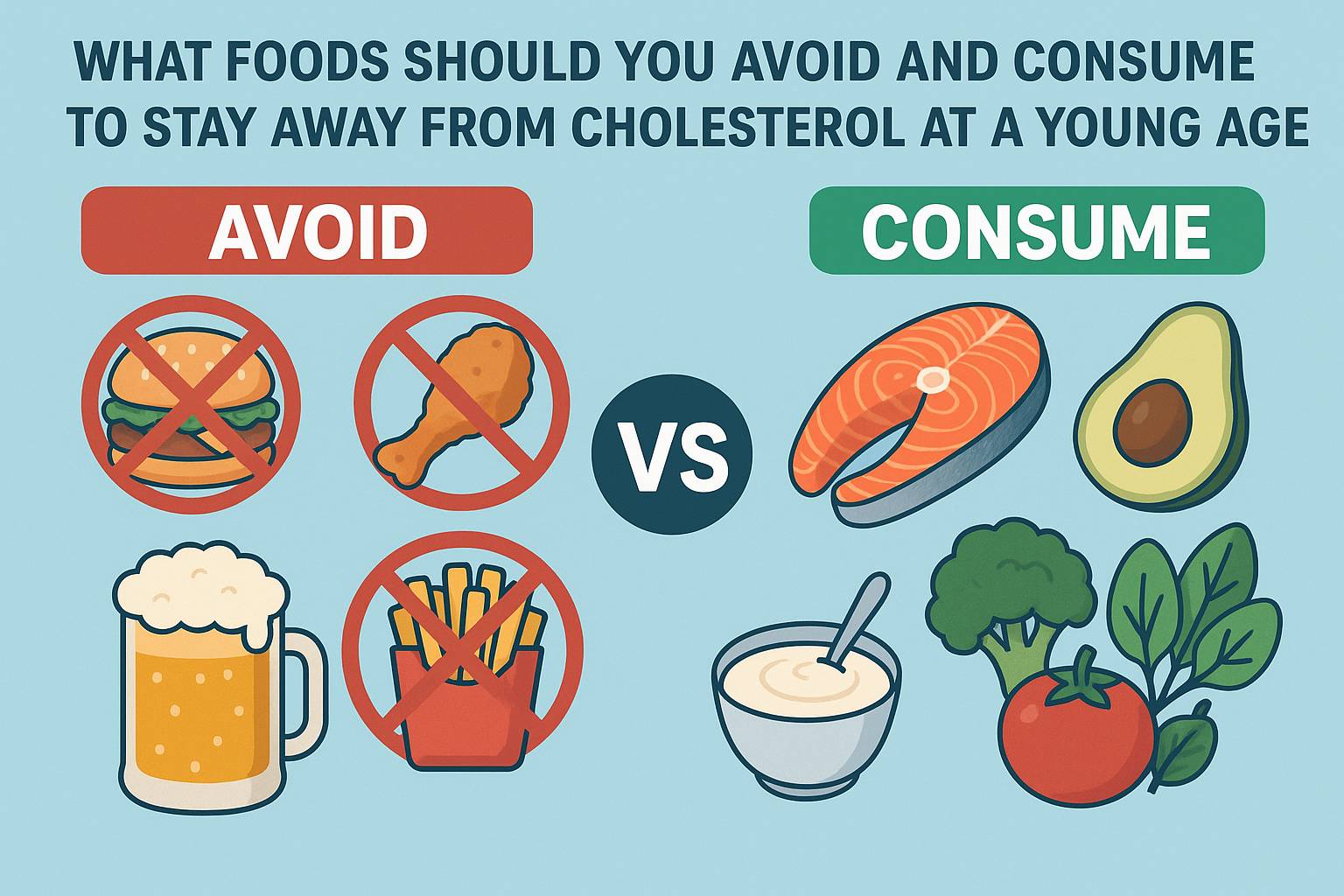 WHAT FOODS SHOULD YOU AVOID AND CONSUME TO STAY AWAY FROM CHOLESTEROL AT A YOUNG AGE

AVOID

VS

CONSUME